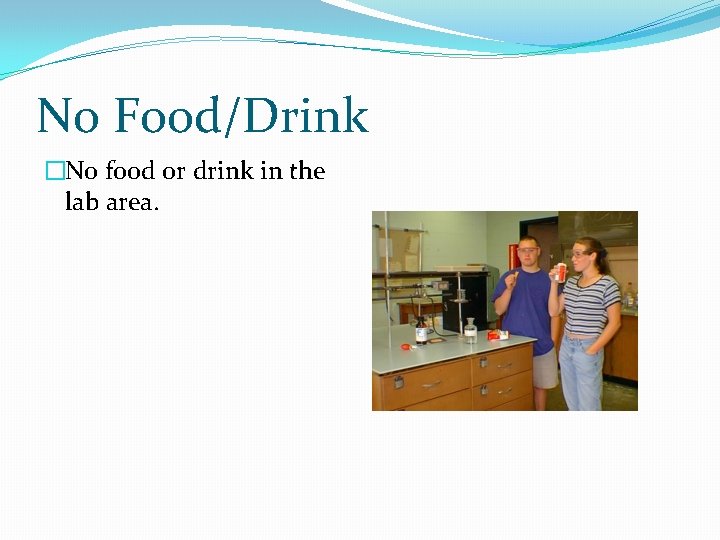 No Food/Drink

□No food or drink in the lab area.